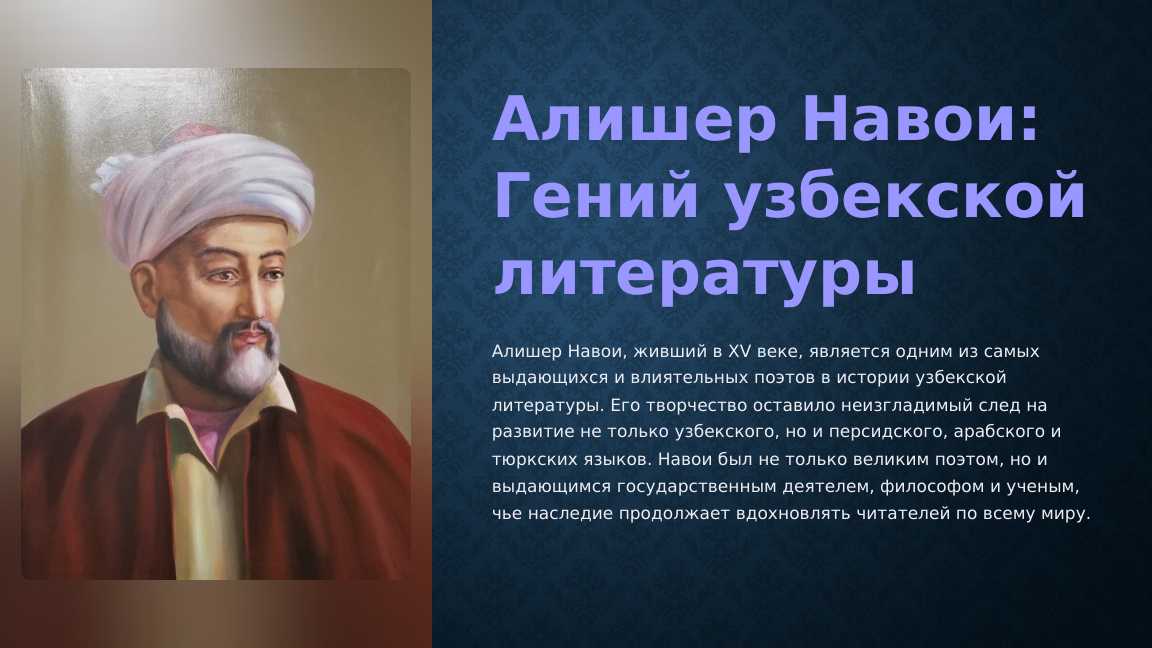 Алишер Навои: Гений узбекской литературы

Алишер Навои, живший в XV веке, является одним из самых выдающихся и влиятельных поэтов в истории узбекской литературы. Его творчество оставило неизгладимый след на развитие не только узбекского, но и персидского, арабского и тюркских языков. Навои был не только великим поэтом, но и выдающимся государственным деятелем, философом и ученым, чье наследие продолжает вдохновлять читателей по всему миру.